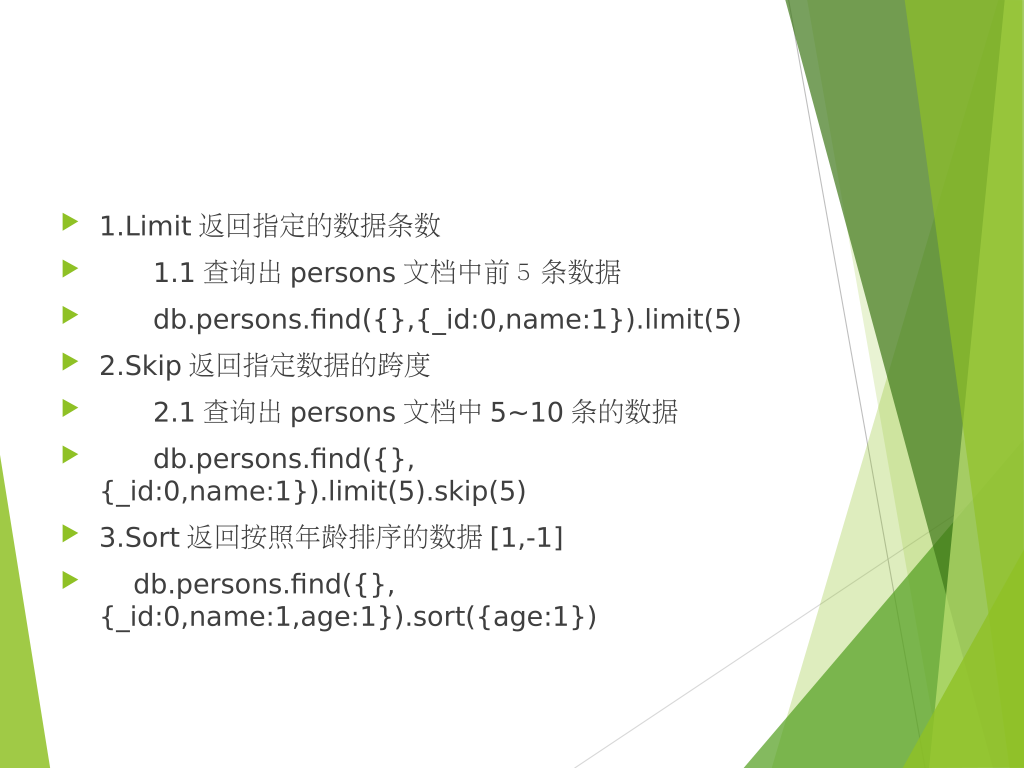 1.Limit 返回指定的数据条数

1.1 查询出 persons 文档中前 5 条数据

db.persons.find({},{_id:0,name:1}).limit(5)

2.Skip 返回指定数据的跨度

2.1 查询出 persons 文档中 5~10 条的数据

db.persons.find({},{_id:0,name:1}).limit(5).skip(5)

3.Sort 返回按照年龄排序的数据 [1,-1]

db.persons.find({},{_id:0,name:1,age:1}).sort({age:1})